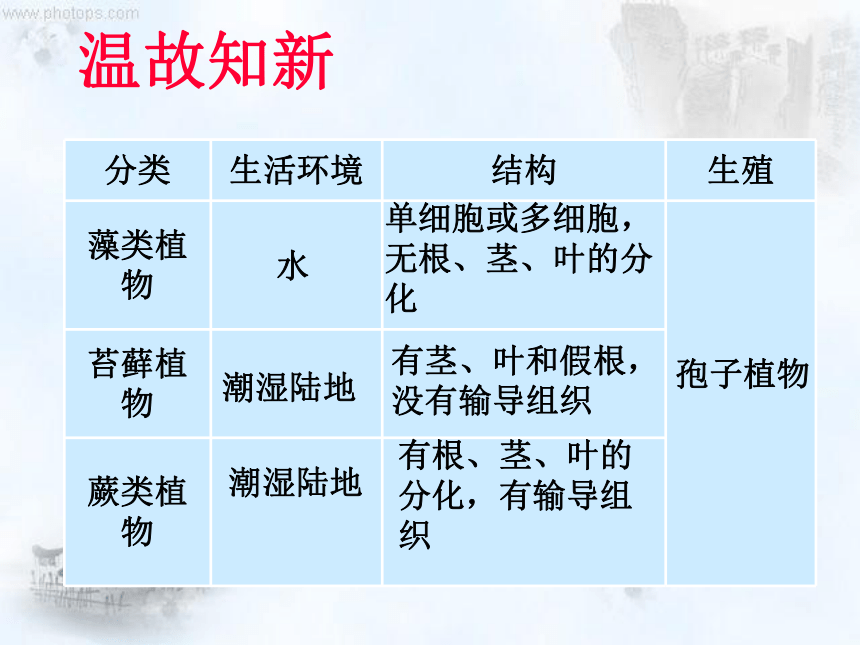 www.photops.com

温故知新

| 分类 | 生活环境 | 结构 | 生殖 |
|---|---|---|---|
| 藻类植物 | 水 | 单细胞或多细胞，无根、茎、叶的分化 | 孢子植物 |
| 苔藓植物 | 潮湿陆地 | 有茎、叶和假根，没有输导组织 | |
| 蕨类植物 | 潮湿陆地 | 有根、茎、叶的分化，有输导组织 | |